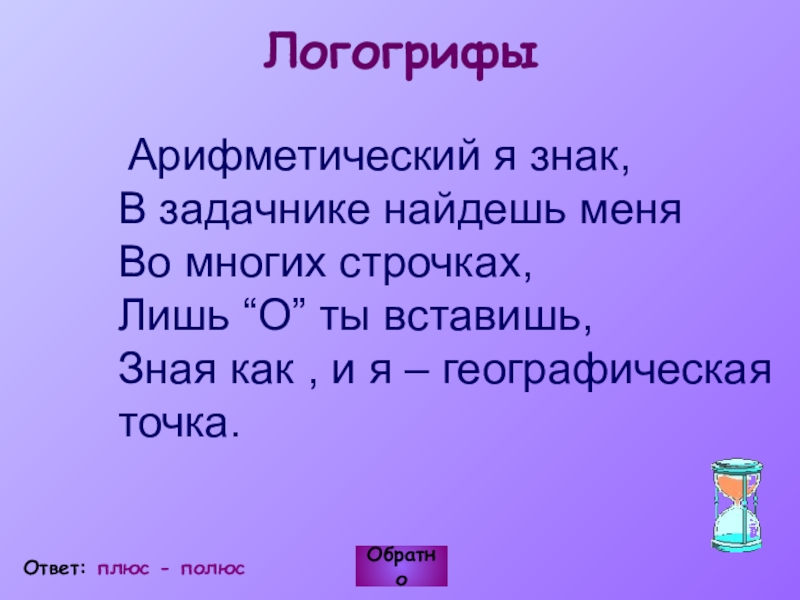 Логогрифы

Арифметический я знак,
В задачнике найдешь меня
Во многих строчках,
Лишь “О” ты вставишь,
Зная как , и я – географическая точка.

Ответ: плюс - полюс

Обратно